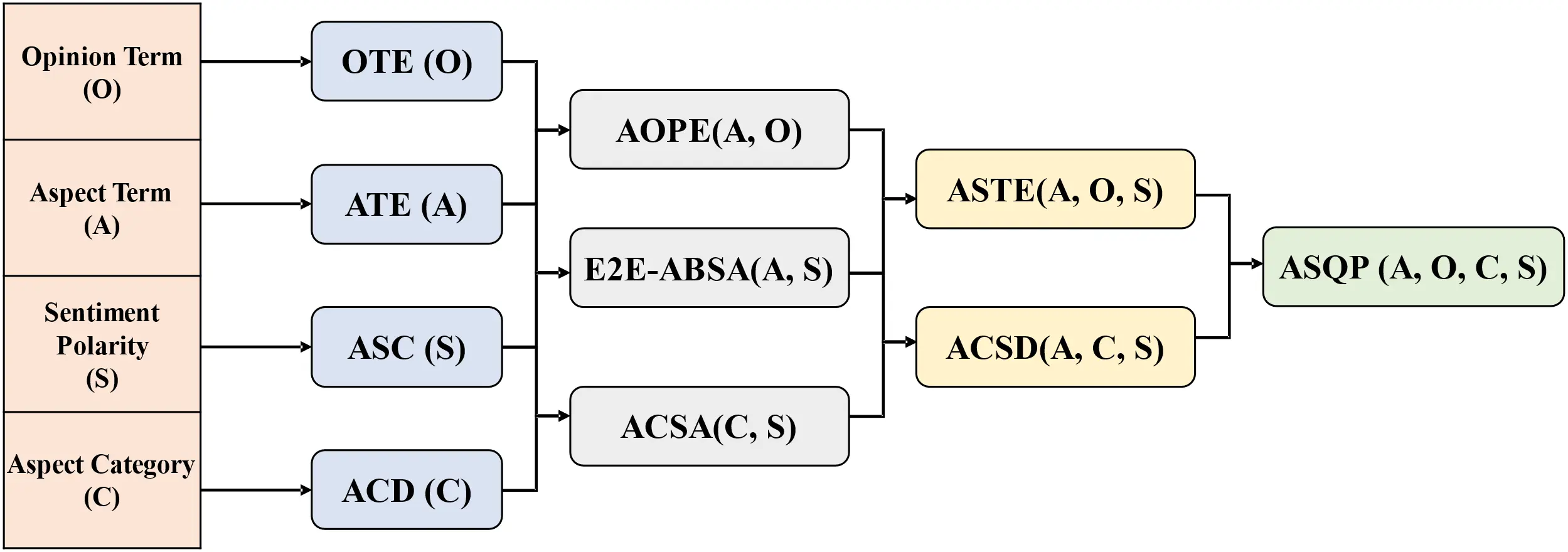 Opinion Term (O)

Aspect Term (A)

Sentiment Polarity (S)

Aspect Category (C)

OTE (O)

ATE (A)

ASC (S)

ACD (C)

AOPE(A, O)

E2E-ABSA(A, S)

ACSA(C, S)

ASTE(A, O, S)

ACSD(A, C, S)

ASQP (A, O, C, S)